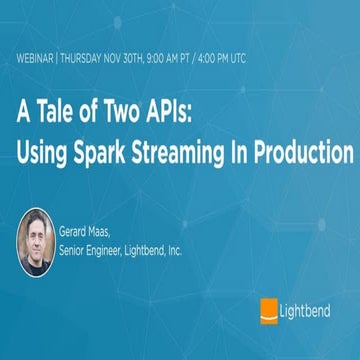 WEBINAR | THURSDAY NOV 30TH, 9:00 AM PT / 4:00 PM UTC

A Tale of Two APIs:
Using Spark Streaming In Production

Gerard Maas,
Senior Engineer, Lightbend, Inc.

Lightbend